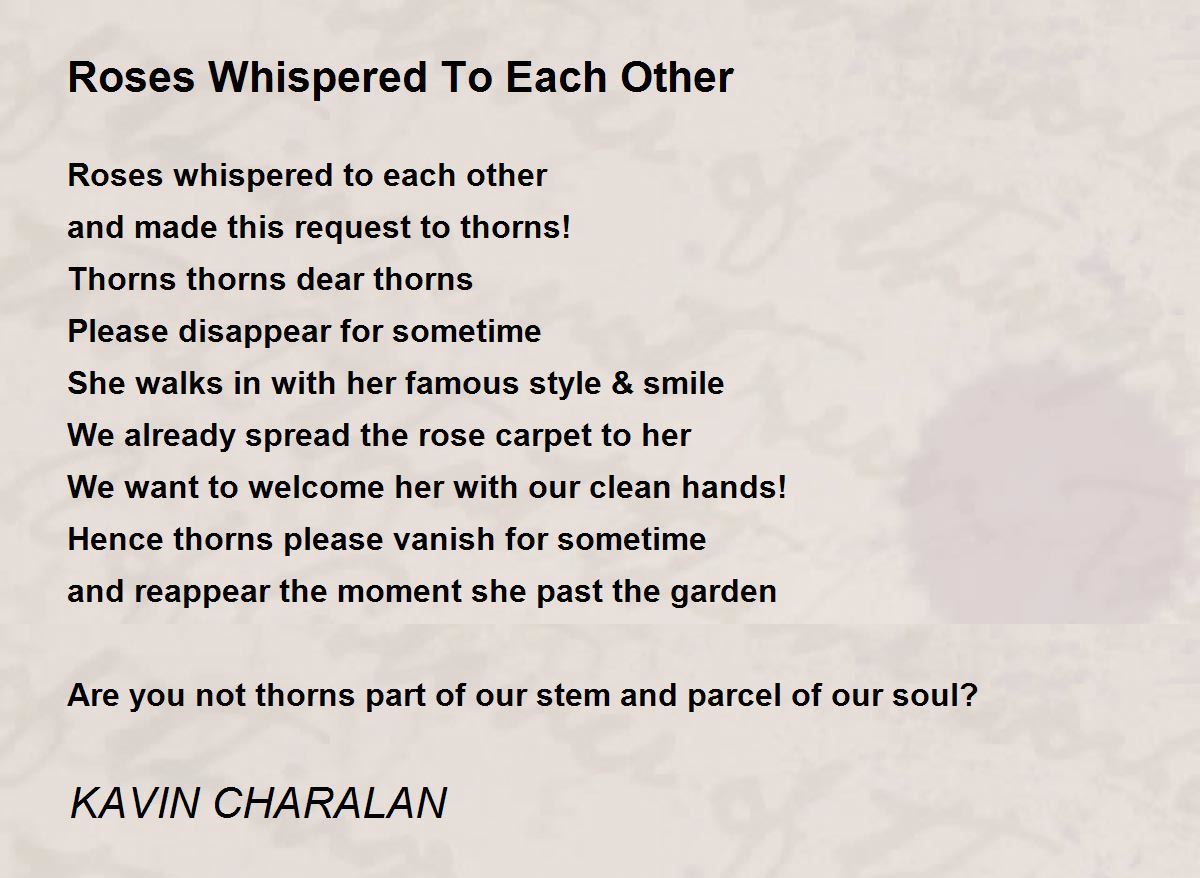 Roses Whispered To Each Other

Roses whispered to each other
and made this request to thorns!
Thorns thorns dear thorns
Please disappear for sometime
She walks in with her famous style & smile
We already spread the rose carpet to her
We want to welcome her with our clean hands!
Hence thorns please vanish for sometime
and reappear the moment she past the garden

Are you not thorns part of our stem and parcel of our soul?

KAVIN CHARALAN